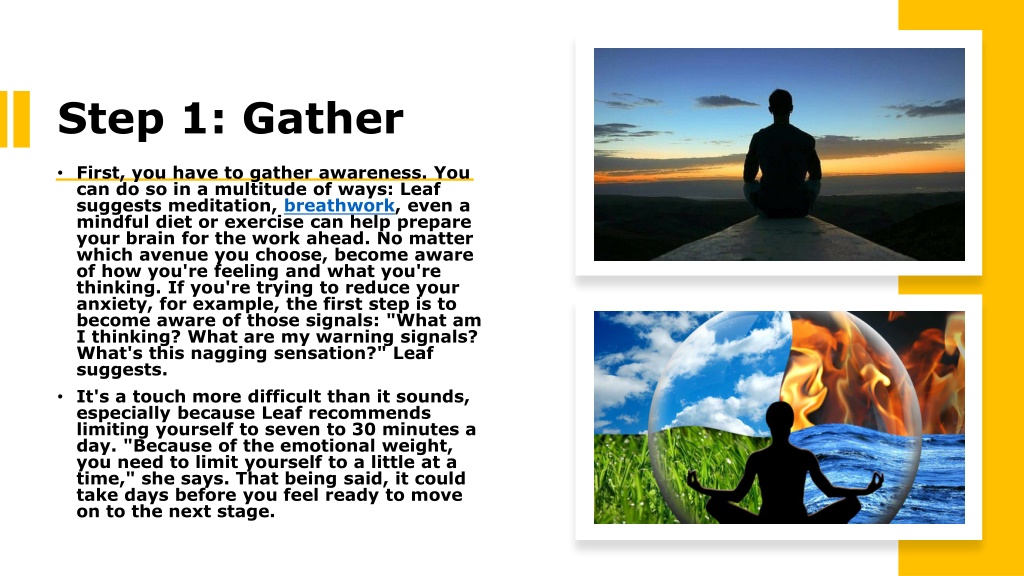 Step 1: Gather

• First, you have to gather awareness. You can do so in a multitude of ways: Leaf suggests meditation, breathwork, even a mindful diet or exercise can help prepare your brain for the work ahead. No matter which avenue you choose, become aware of how you're feeling and what you're thinking. If you're trying to reduce your anxiety, for example, the first step is to become aware of those signals: "What am I thinking? What are my warning signals? What's this nagging sensation?" Leaf suggests.

• It's a touch more difficult than it sounds, especially because Leaf recommends limiting yourself to seven to 30 minutes a day. "Because of the emotional weight, you need to limit yourself to a little at a time," she says. That being said, it could take days before you feel ready to move on to the next stage.